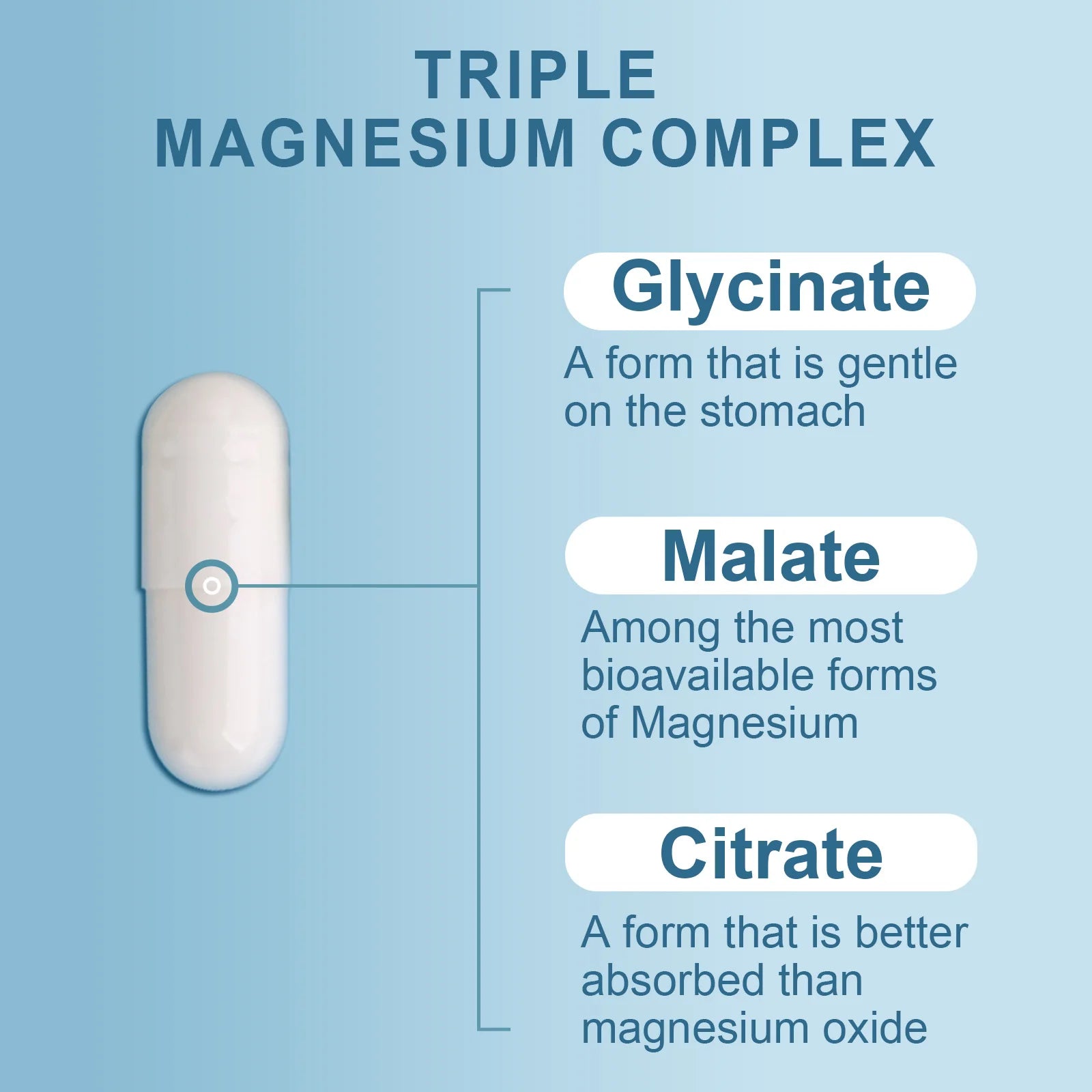 TRIPLE
MAGNESIUM COMPLEX

Glycinate

A form that is gentle on the stomach

Malate

Among the most bioavailable forms of Magnesium

Citrate

A form that is better absorbed than magnesium oxide